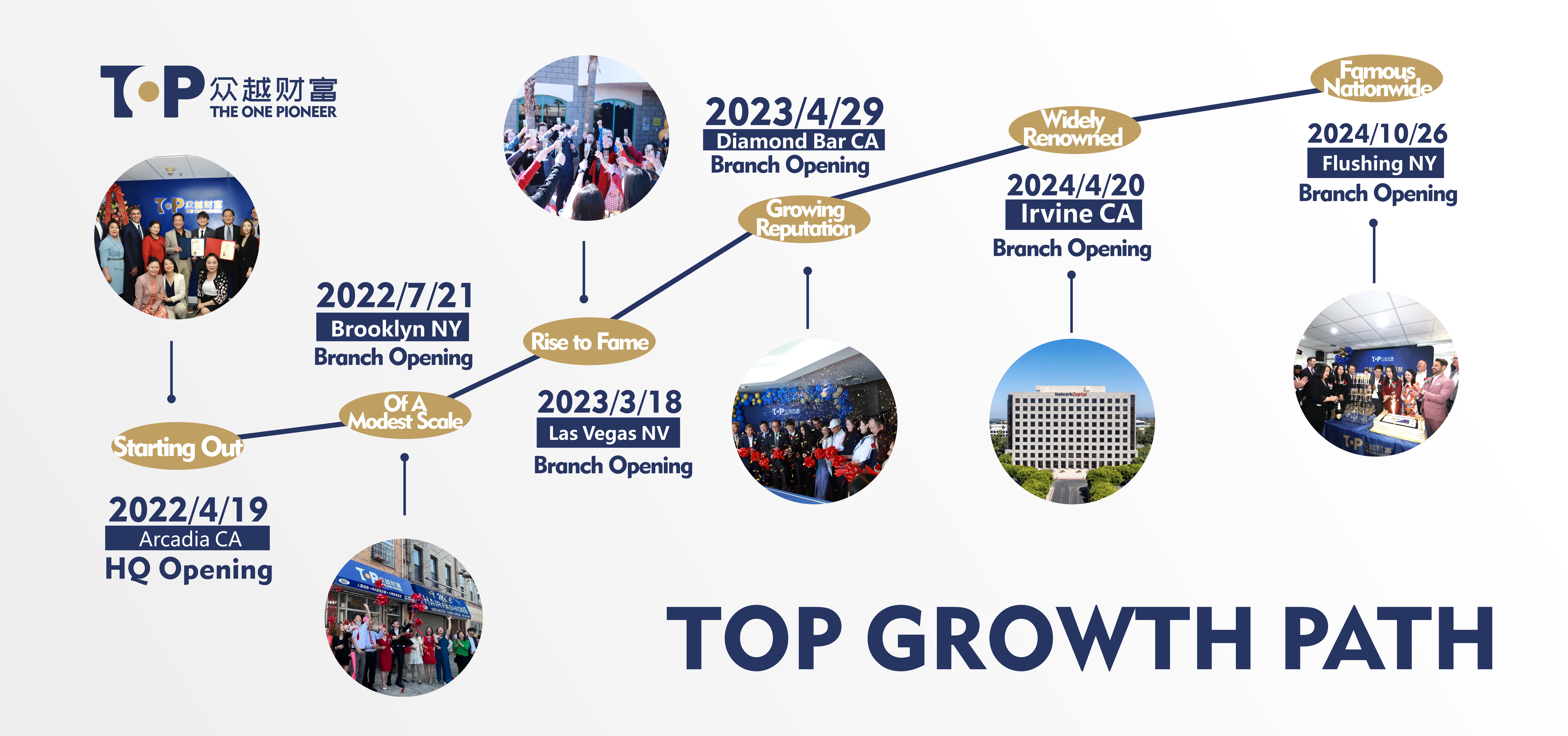 TOP 众越财富
THE ONE PIONEER

Starting Out
2022/4/19
Arcadia CA
HQ Opening

Of A Modest Scale
2022/7/21
Brooklyn NY
Branch Opening

Rise to Fame
2023/3/18
Las Vegas NV
Branch Opening

Growing Reputation
2023/4/29
Diamond Bar CA
Branch Opening

Widely Renowned
2024/4/20
Irvine CA
Branch Opening

Famous Nationwide
2024/10/26
Flushing NY
Branch Opening

TOP GROWTH PATH